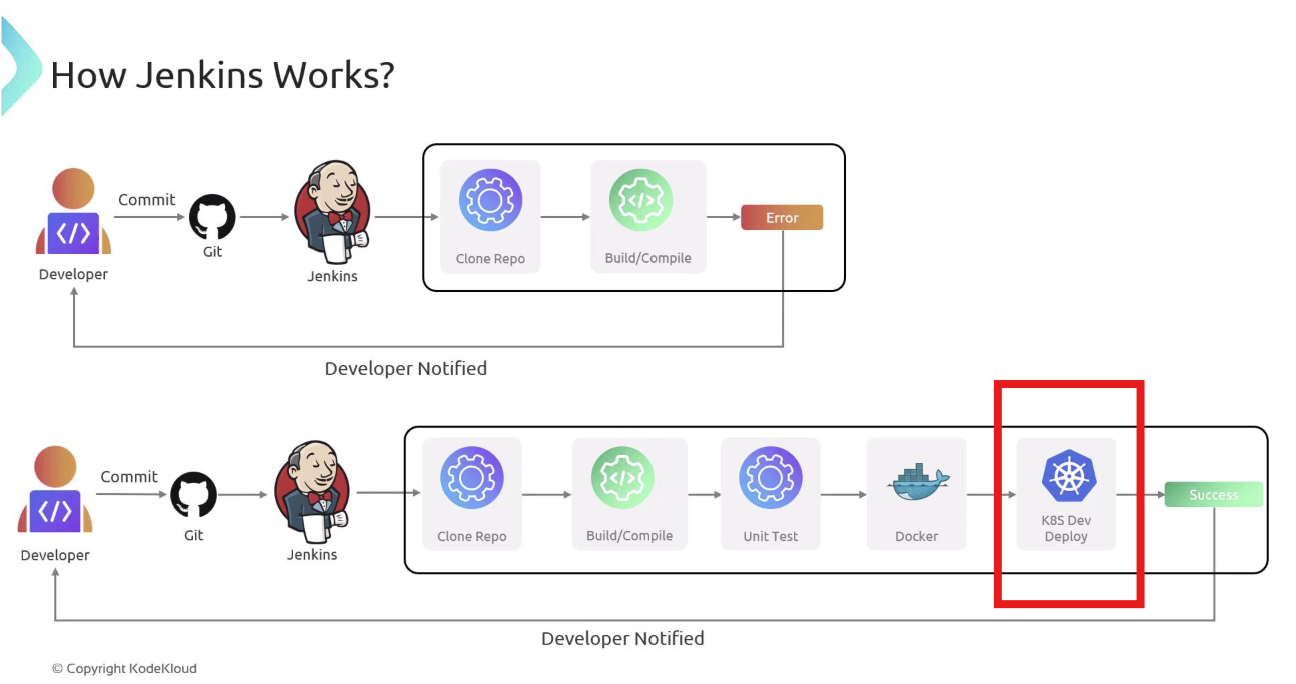 How Jenkins Works?

Commit

Developer

Git

Jenkins

Clone Repo

Build/Compile

Error

Developer Notified

Commit

Developer

Git

Jenkins

Clone Repo

Build/Compile

Unit Test

Docker

K8S Dev Deploy

Success

Developer Notified

© Copyright KodeKloud